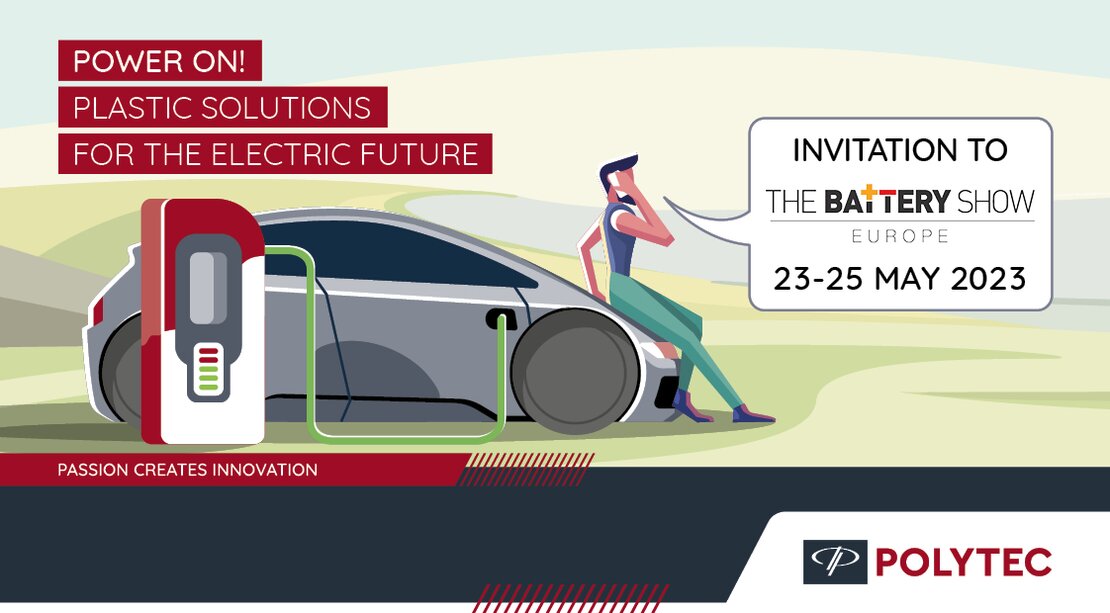 POWER ON!
PLASTIC SOLUTIONS
FOR THE ELECTRIC FUTURE

INVITATION TO
THE BATTERY SHOW
EUROPE
23-25 MAY 2023

PASSION CREATES INNOVATION

POLYTEC